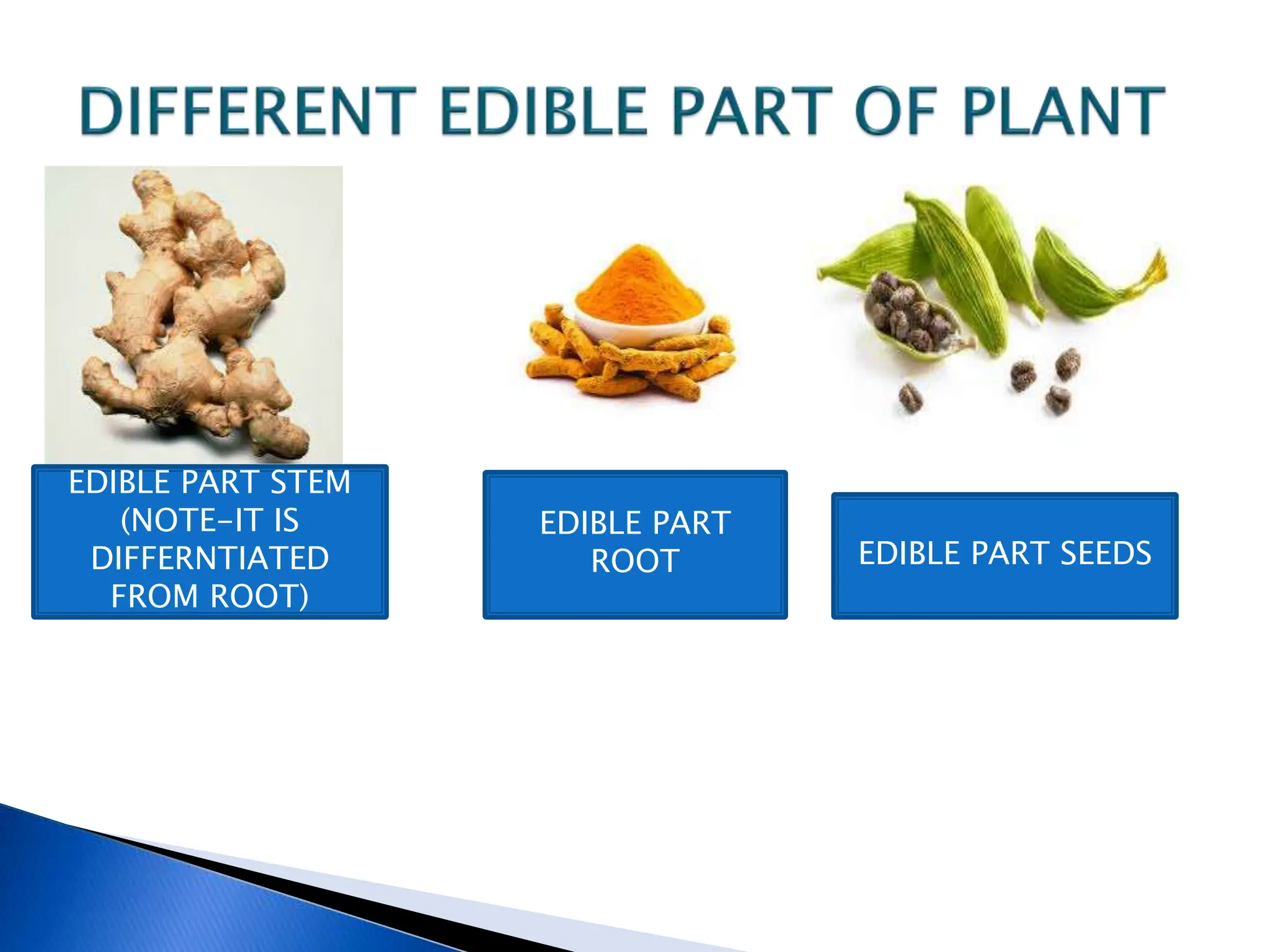 DIFFERENT EDIBLE PART OF PLANT

EDIBLE PART STEM (NOTE-IT IS DIFFERNTIATED FROM ROOT)

EDIBLE PART ROOT

EDIBLE PART SEEDS